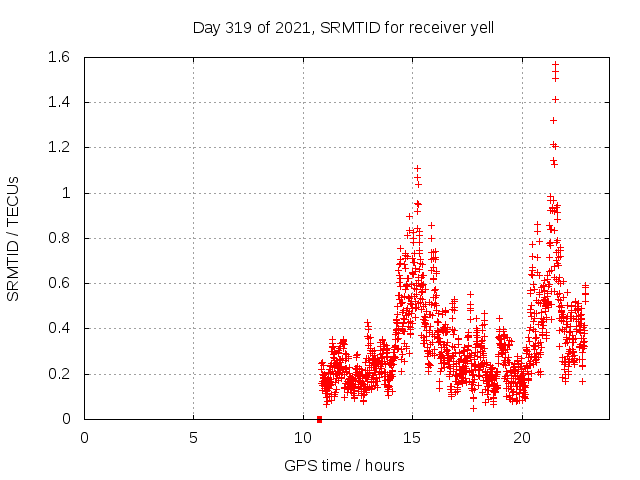 Day 319 of 2021, SRMTID for receiver yell

SRMTID / TECUs

1.6
1.4
1.2
1
0.8
0.6
0.4
0.2
0

0
5
10
15
20

GPS time / hours